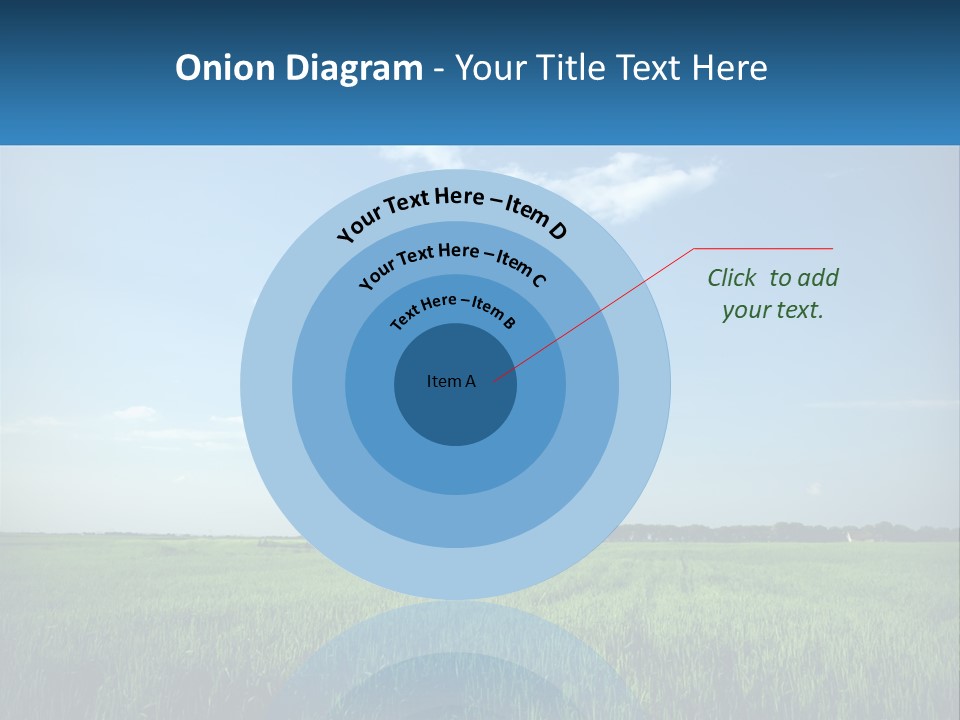 Onion Diagram - Your Title Text Here

Your Text Here – Item D

Your Text Here – Item C

Text Here – Item B

Item A

Click to add your text.